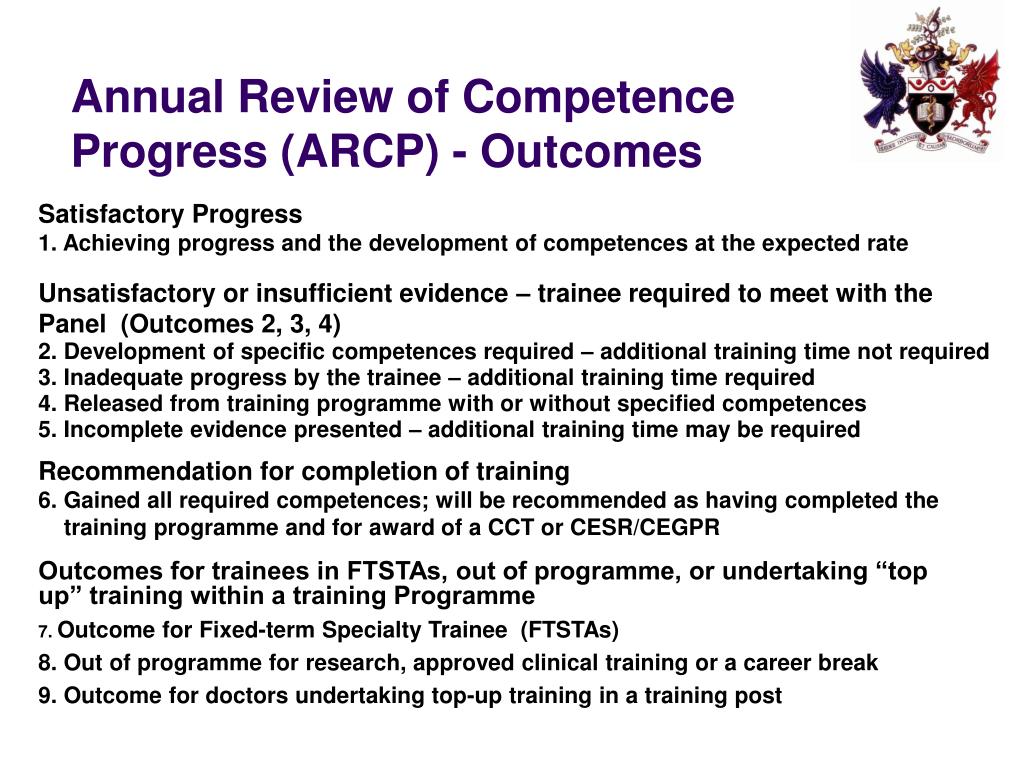 Annual Review of Competence Progress (ARCP) - Outcomes

Satisfactory Progress
1. Achieving progress and the development of competences at the expected rate

Unsatisfactory or insufficient evidence – trainee required to meet with the Panel (Outcomes 2, 3, 4)
2. Development of specific competences required – additional training time not required
3. Inadequate progress by the trainee – additional training time required
4. Released from training programme with or without specified competences
5. Incomplete evidence presented – additional training time may be required

Recommendation for completion of training
6. Gained all required competences; will be recommended as having completed the training programme and for award of a CCT or CESR/CEGPR

Outcomes for trainees in FTSTAs, out of programme, or undertaking “top up” training within a training Programme
7. Outcome for Fixed-term Specialty Trainee (FTSTAs)
8. Out of programme for research, approved clinical training or a career break
9. Outcome for doctors undertaking top-up training in a training post